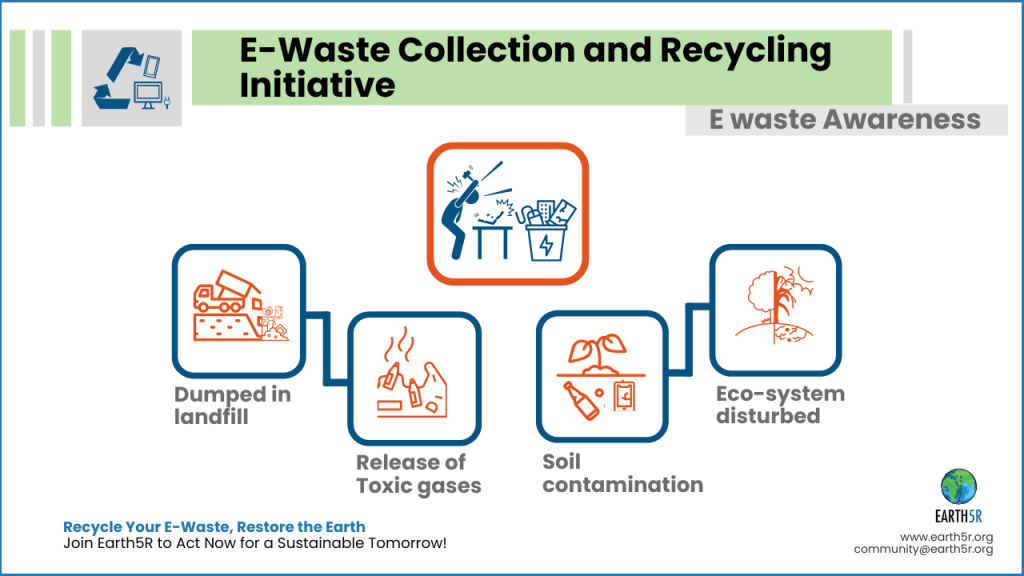 E-Waste Collection and Recycling Initiative

E waste Awareness

Dumped in landfill

Release of Toxic gases

Soil contamination

Eco-system disturbed

Recycle Your E-Waste, Restore the Earth
Join Earth5R to Act Now for a Sustainable Tomorrow!

EARTH5R
www.earth5r.org
community@earth5r.org